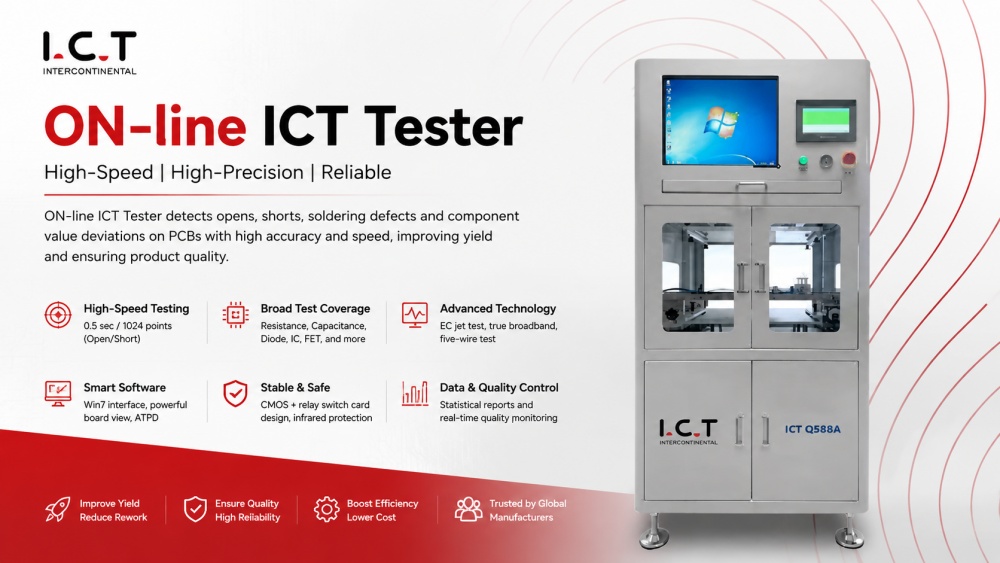 I.C.T
INTERCONTINENTAL

ON-line ICT Tester

High-Speed | High-Precision | Reliable

ON-line ICT Tester detects opens, shorts, soldering defects and component value deviations on PCBs with high accuracy and speed, improving yield and ensuring product quality.

High-Speed Testing
0.5 sec / 1024 points (Open/Short)

Broad Test Coverage
Resistance, Capacitance, Diode, IC, FET, and more

Advanced Technology
EC jet test, true broadband, five-wire test

Smart Software
Win7 interface, powerful board view, ATPD

Stable & Safe
CMOS + relay switch card design, infrared protection

Data & Quality Control
Statistical reports and real-time quality monitoring

Improve Yield
Reduce Rework

Ensure Quality
High Reliability

Boost Efficiency
Lower Cost

Trusted by Global Manufacturers

I.C.T
INTERCONTINENTAL

ICT Q588A